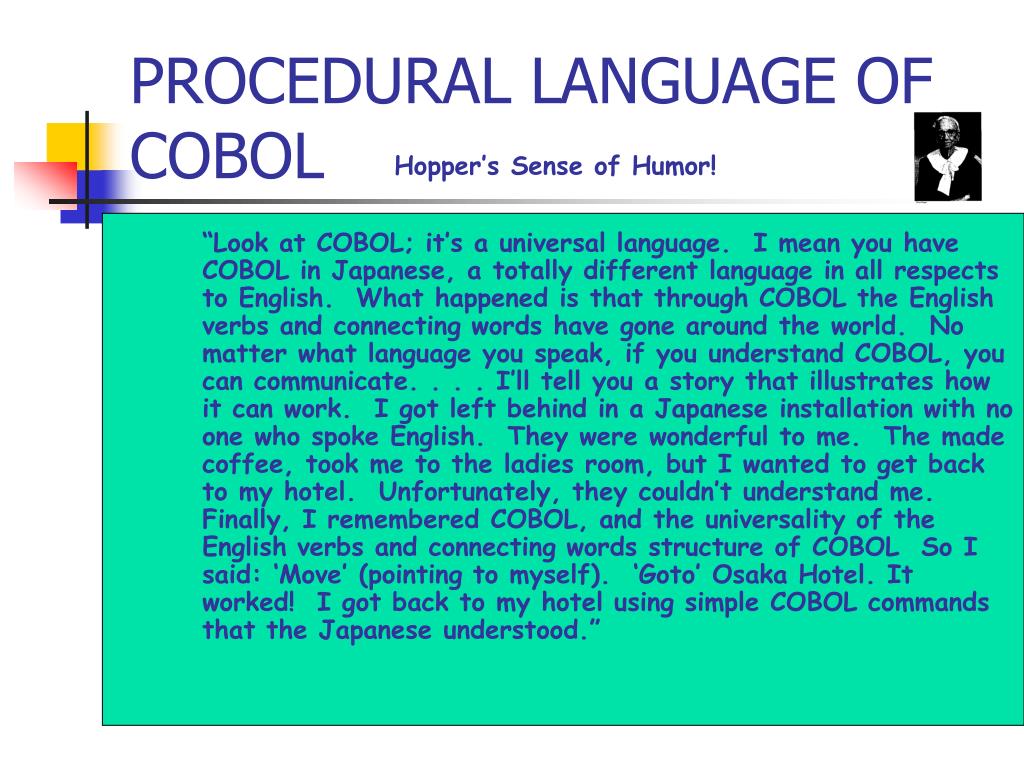 PROCEDURAL LANGUAGE OF COBOL

Hopper's Sense of Humor!

"Look at COBOL; it's a universal language. I mean you have COBOL in Japanese, a totally different language in all respects to English. What happened is that through COBOL the English verbs and connecting words have gone around the world. No matter what language you speak, if you understand COBOL, you can communicate. . . . I'll tell you a story that illustrates how it can work. I got left behind in a Japanese installation with no one who spoke English. They were wonderful to me. The made coffee, took me to the ladies room, but I wanted to get back to my hotel. Unfortunately, they couldn't understand me. Finally, I remembered COBOL, and the universality of the English verbs and connecting words structure of COBOL So I said: 'Move' (pointing to myself). 'Goto' Osaka Hotel. It worked! I got back to my hotel using simple COBOL commands that the Japanese understood."